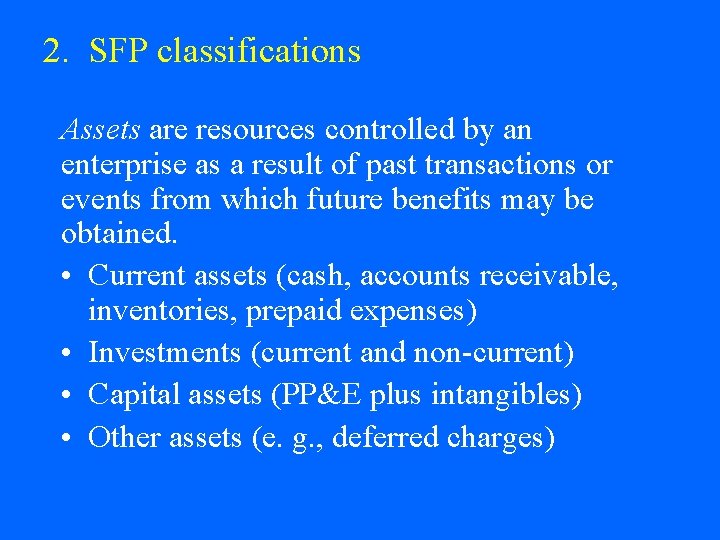 2. SFP classifications

Assets are resources controlled by an enterprise as a result of past transactions or events from which future benefits may be obtained.

• Current assets (cash, accounts receivable, inventories, prepaid expenses)
• Investments (current and non-current)
• Capital assets (PP&E plus intangibles)
• Other assets (e. g., deferred charges)